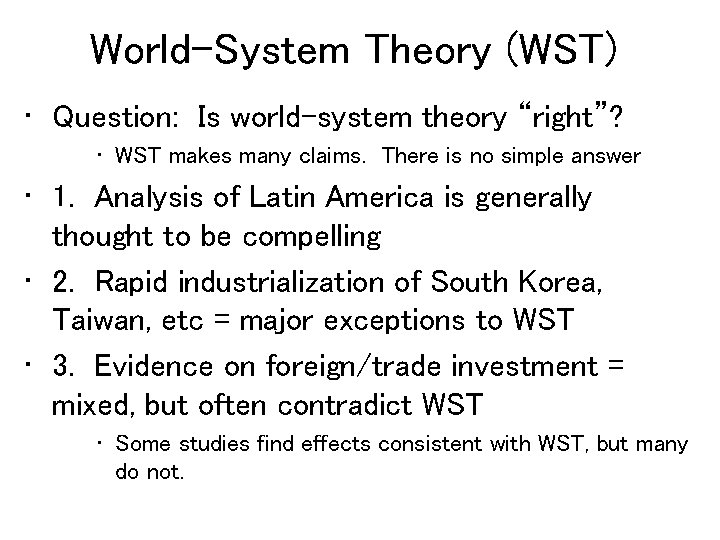 World-System Theory (WST)

• Question: Is world-system theory "right"?
  • WST makes many claims. There is no simple answer
• 1. Analysis of Latin America is generally thought to be compelling
• 2. Rapid industrialization of South Korea, Taiwan, etc = major exceptions to WST
• 3. Evidence on foreign/trade investment = mixed, but often contradict WST
  • Some studies find effects consistent with WST, but many do not.